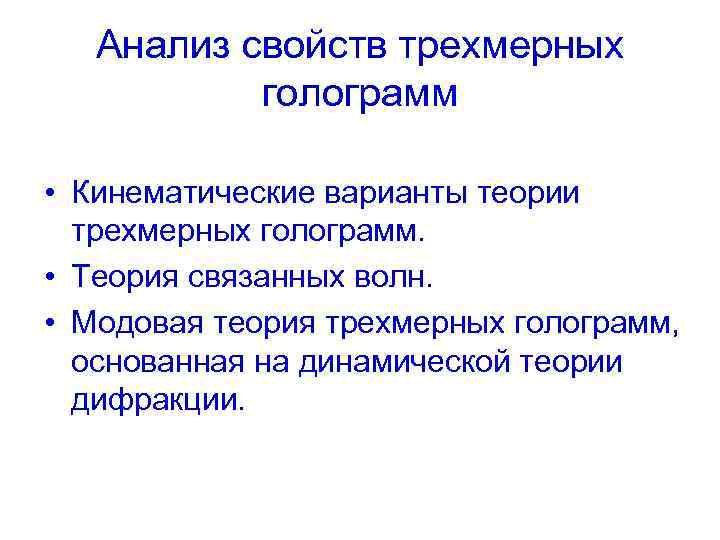 Анализ свойств трехмерных голограмм

• Кинематические варианты теории трехмерных голограмм.
• Теория связанных волн.
• Модовая теория трехмерных голограмм, основанная на динамической теории дифракции.